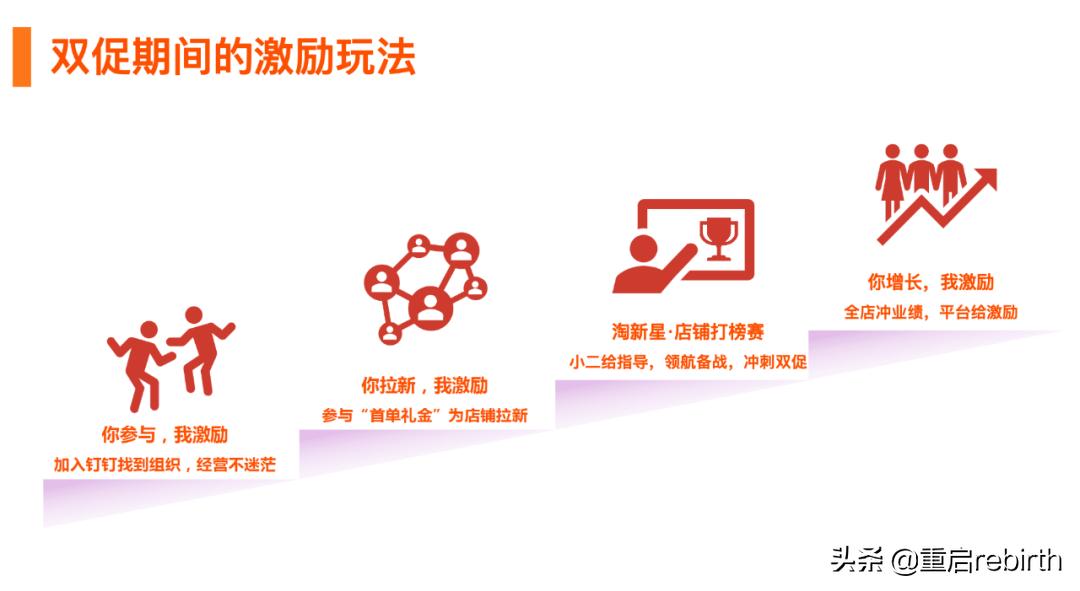 双促期间的激励玩法

你参与，我激励
加入钉钉找到组织，经营不迷茫

你拉新，我激励
参与“首单礼金”为店铺拉新

淘新星·店铺打榜赛
小二给指导，领航备战，冲刺双促

你增长，我激励
全店冲业绩，平台给激励

头条 @重启rebirth